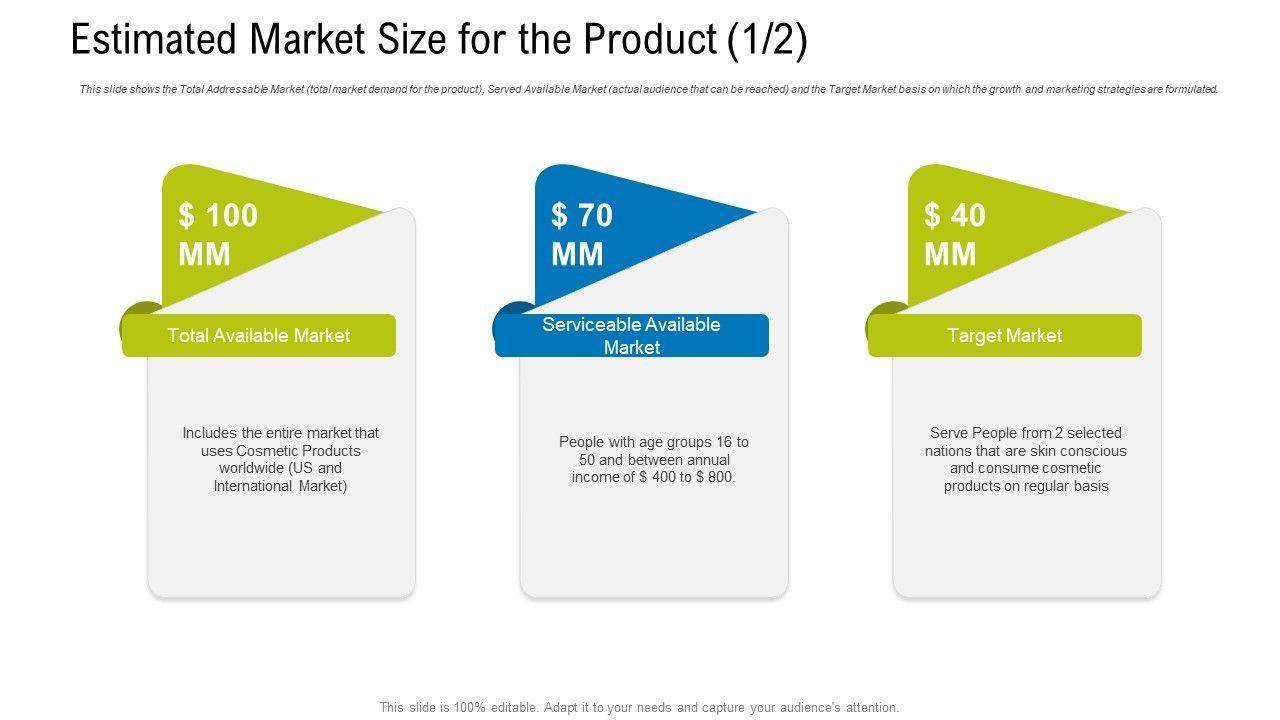 Estimated Market Size for the Product (1/2)

This slide shows the Total Addressable Market (total market demand for the product), Served Available Market (actual audience that can be reached) and the Target Market basis on which the growth and marketing strategies are formulated.

$ 100 MM

Total Available Market

Includes the entire market that uses Cosmetic Products worldwide (US and International Market)

$ 70 MM

Serviceable Available Market

People with age groups 16 to 50 and between annual income of $ 400 to $ 800.

$ 40 MM

Target Market

Serve People from 2 selected nations that are skin conscious and consume cosmetic products on regular basis

This slide is 100% editable. Adapt it to your needs and capture your audience's attention.